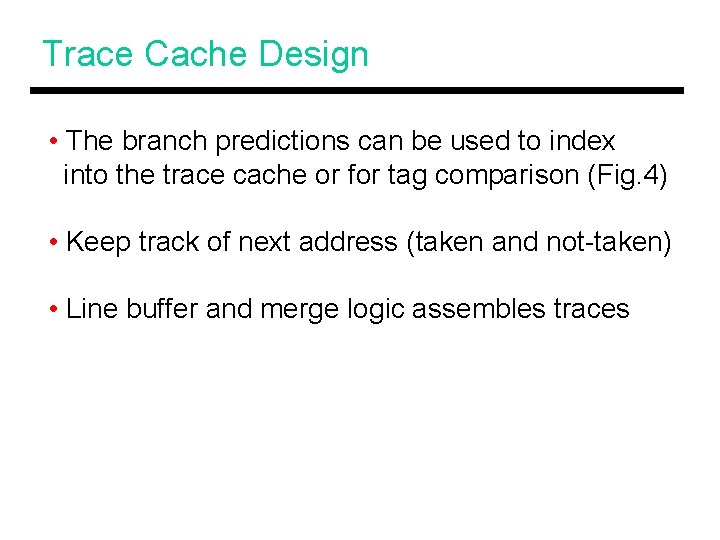 Trace Cache Design

• The branch predictions can be used to index into the trace cache or for tag comparison (Fig.4)

• Keep track of next address (taken and not-taken)

• Line buffer and merge logic assembles traces